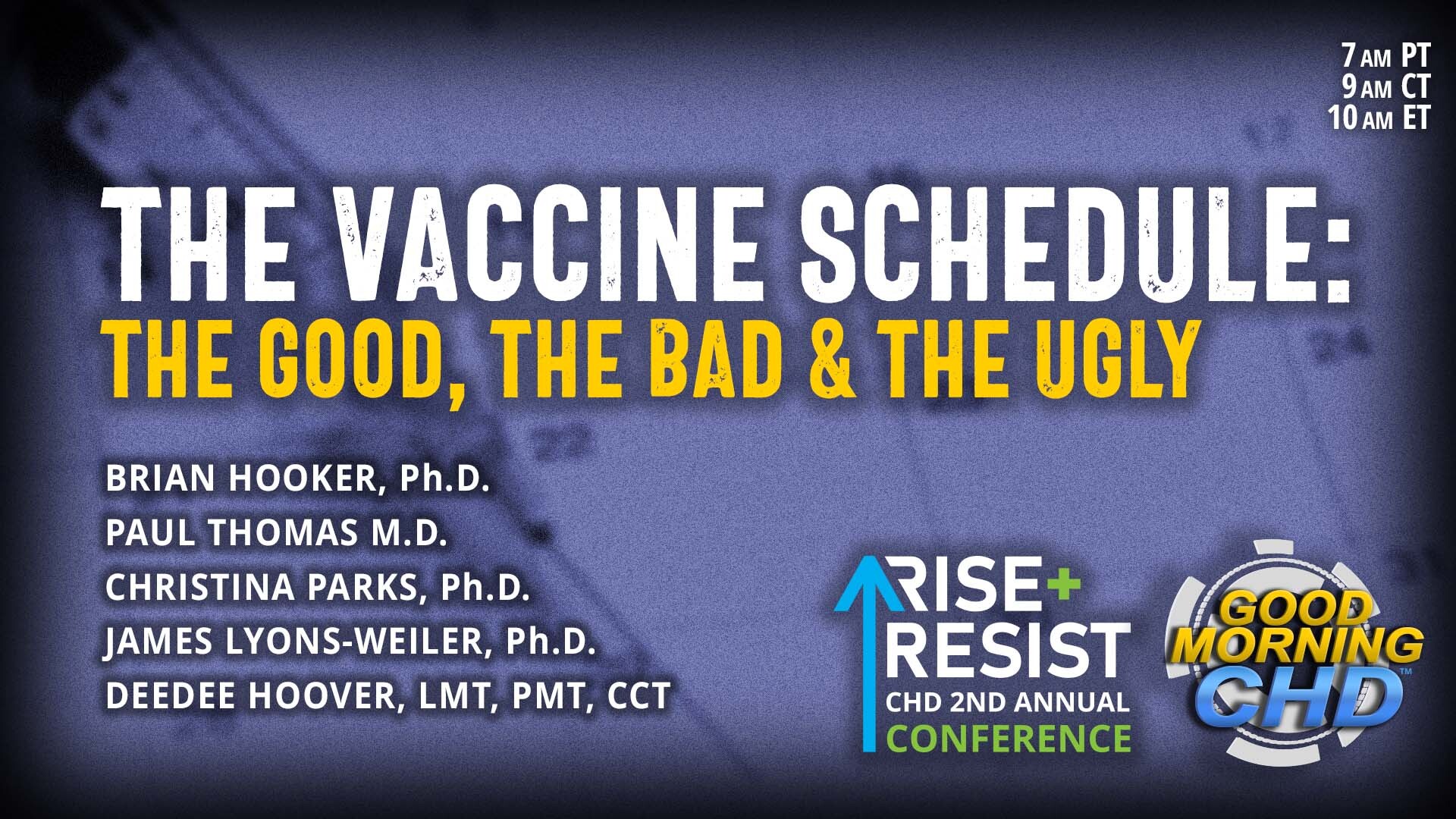 7 AM PT
9 AM CT
10 AM ET

THE VACCINE SCHEDULE:
THE GOOD, THE BAD & THE UGLY

BRIAN HOOKER, Ph.D.
PAUL THOMAS M.D.
CHRISTINA PARKS, Ph.D.
JAMES LYONS-WEILER, Ph.D.
DEEDEE HOOVER, LMT, PMT, CCT

RISE+
RESIST
CHD 2ND ANNUAL
CONFERENCE

GOOD MORNING CHD™